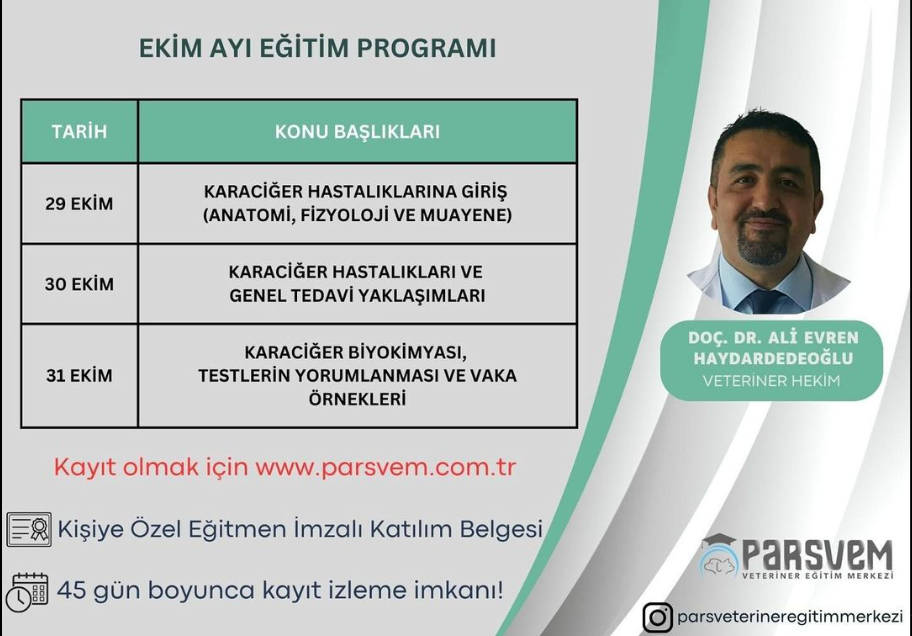 EKİM AYI EĞİTİM PROGRAMI

| TARİH | KONU BAŞLIKLARI |
|---|---|
| 29 EKİM | KARACİĞER HASTALIKLARINA GİRİŞ (ANATOMİ, FİZYOLOJİ VE MUAYENE) |
| 30 EKİM | KARACİĞER HASTALIKLARI VE GENEL TEDAVİ YAKLAŞIMLARI |
| 31 EKİM | KARACİĞER BİYOKİMYASI, TESTLERİN YORUMLANMASI VE VAKA ÖRNEKLERİ |

Kayıt olmak için www.parsvem.com.tr

Kişiye Özel Eğitmen İmzalı Katılım Belgesi

45 gün boyunca kayıt izleme imkanı!

DOÇ. DR. ALİ EVREN HAYDARDEDEOĞLU
VETERİNER HEKİM

PARSVEM
VETERİNER EĞİTİM MERKEZİ

parsveterineregitimmerkezi